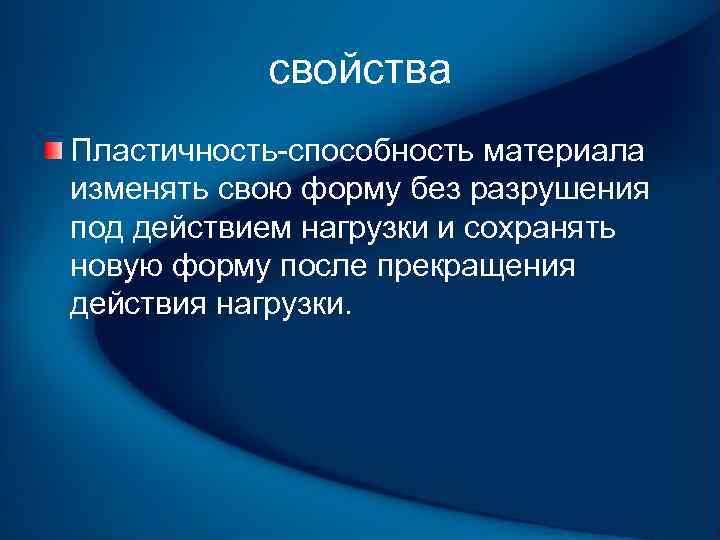 свойства

Пластичность-способность материала изменять свою форму без разрушения под действием нагрузки и сохранять новую форму после прекращения действия нагрузки.